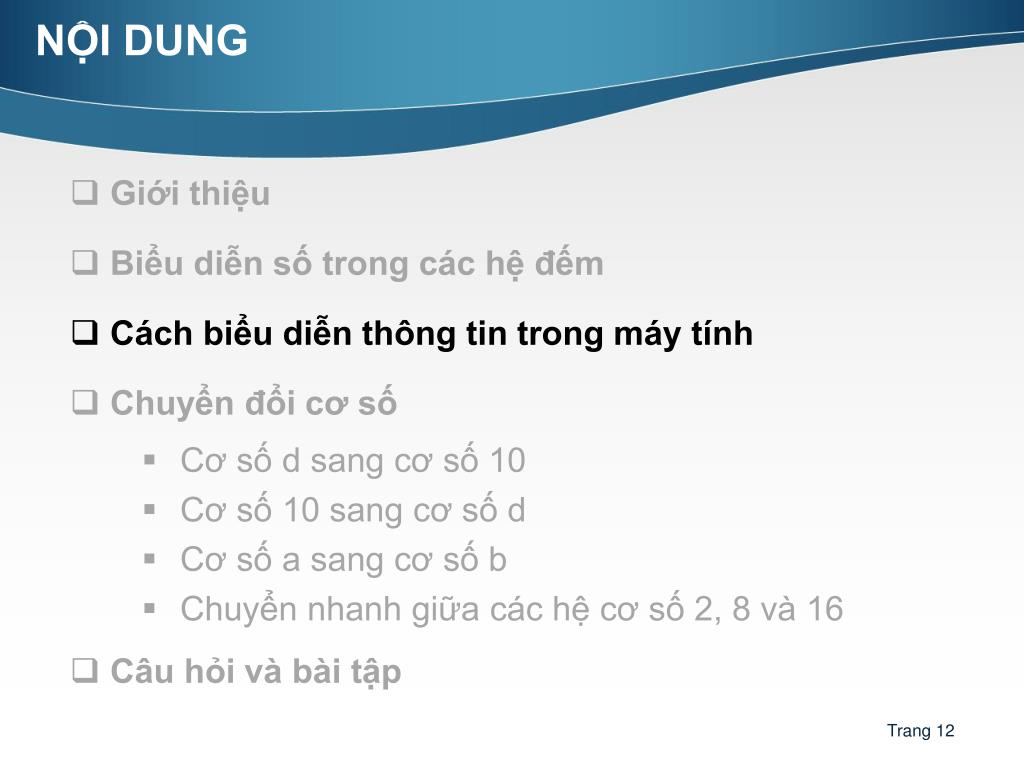 NỘI DUNG

❑ Giới thiệu

❑ Biểu diễn số trong các hệ đếm

❑ Cách biểu diễn thông tin trong máy tính

❑ Chuyển đổi cơ số

▪ Cơ số d sang cơ số 10
▪ Cơ số 10 sang cơ số d
▪ Cơ số a sang cơ số b
▪ Chuyển nhanh giữa các hệ cơ số 2, 8 và 16

❑ Câu hỏi và bài tập

Trang 12